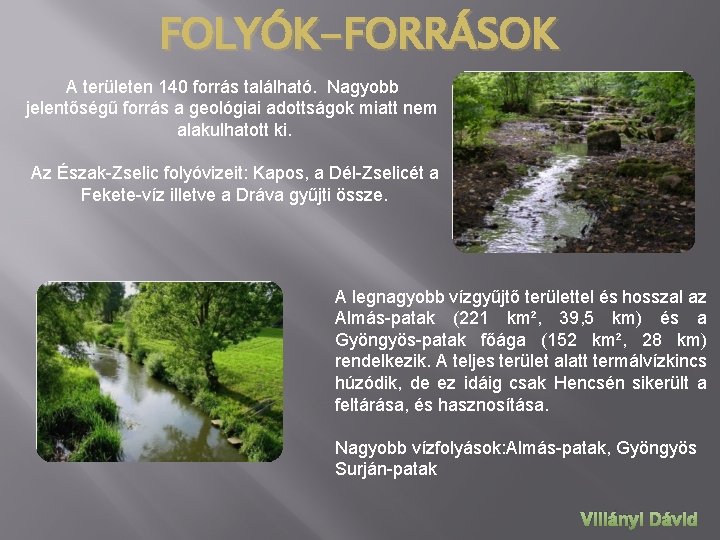 FOLYÓK–FORRÁSOK

A területen 140 forrás található. Nagyobb jelentőségű forrás a geológiai adottságok miatt nem alakulhatott ki.

Az Észak-Zselic folyóvizeit: Kapos, a Dél-Zselicét a Fekete-víz illetve a Dráva gyűjti össze.

A legnagyobb vízgyűjtő területtel és hosszal az Almás-patak (221 km², 39,5 km) és a Gyöngyös-patak főága (152 km², 28 km) rendelkezik. A teljes terület alatt termálvízkincs húzódik, de ez idáig csak Hencsén sikerült a feltárása, és hasznosítása.

Nagyobb vízfolyások:Almás-patak, Gyöngyös Surján-patak

Villányi Dávid